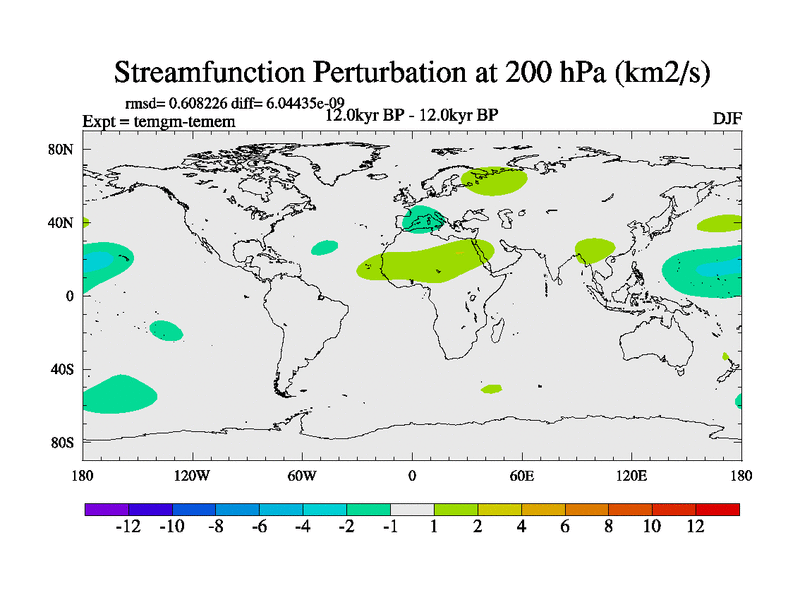 Streamfunction Perturbation at 200 hPa (km2/s)

rmsd= 0.608226 diff= 6.04435e-09
Expt = temgm-temem
12.0kyr BP - 12.0kyr BP
DJF

80N
40N
0
40S
80S

180
120W
60W
0
60E
120E
180

-12 -10 -8 -6 -4 -2 -1 1 2 4 6 8 10 12